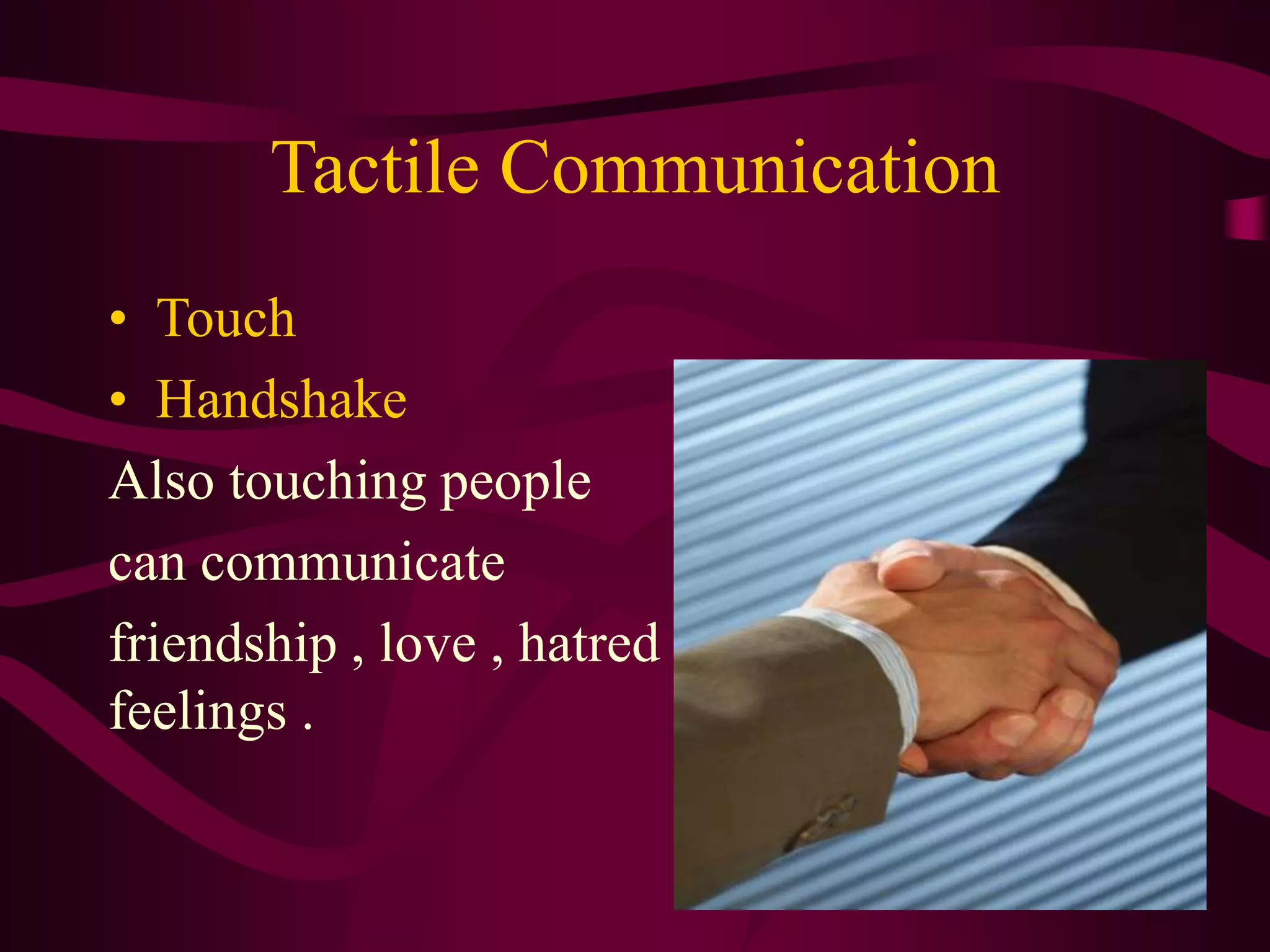 Tactile Communication

• Touch
• Handshake

Also touching people can communicate friendship , love , hatred feelings .